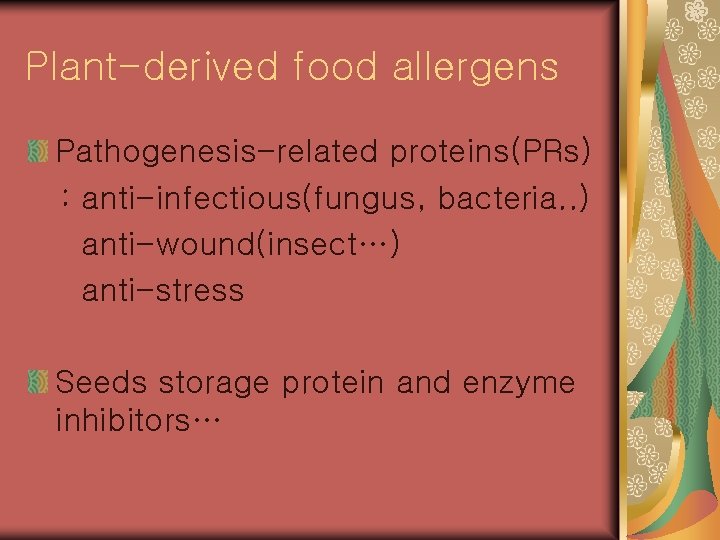 Plant-derived food allergens

Pathogenesis-related proteins(PRs)
: anti-infectious(fungus, bacteria..)
anti-wound(insect…)
anti-stress

Seeds storage protein and enzyme inhibitors…